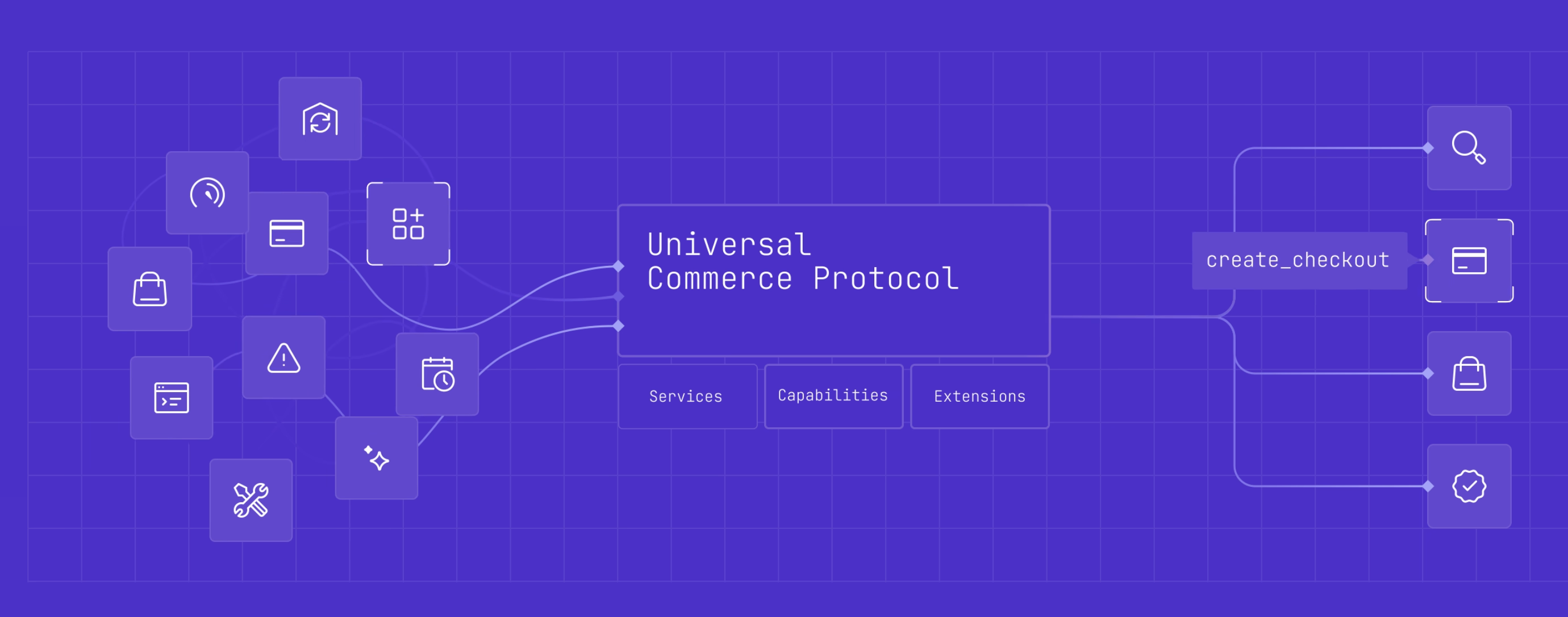 Universal
Commerce Protocol

Services

Capabilities

Extensions

create_checkout